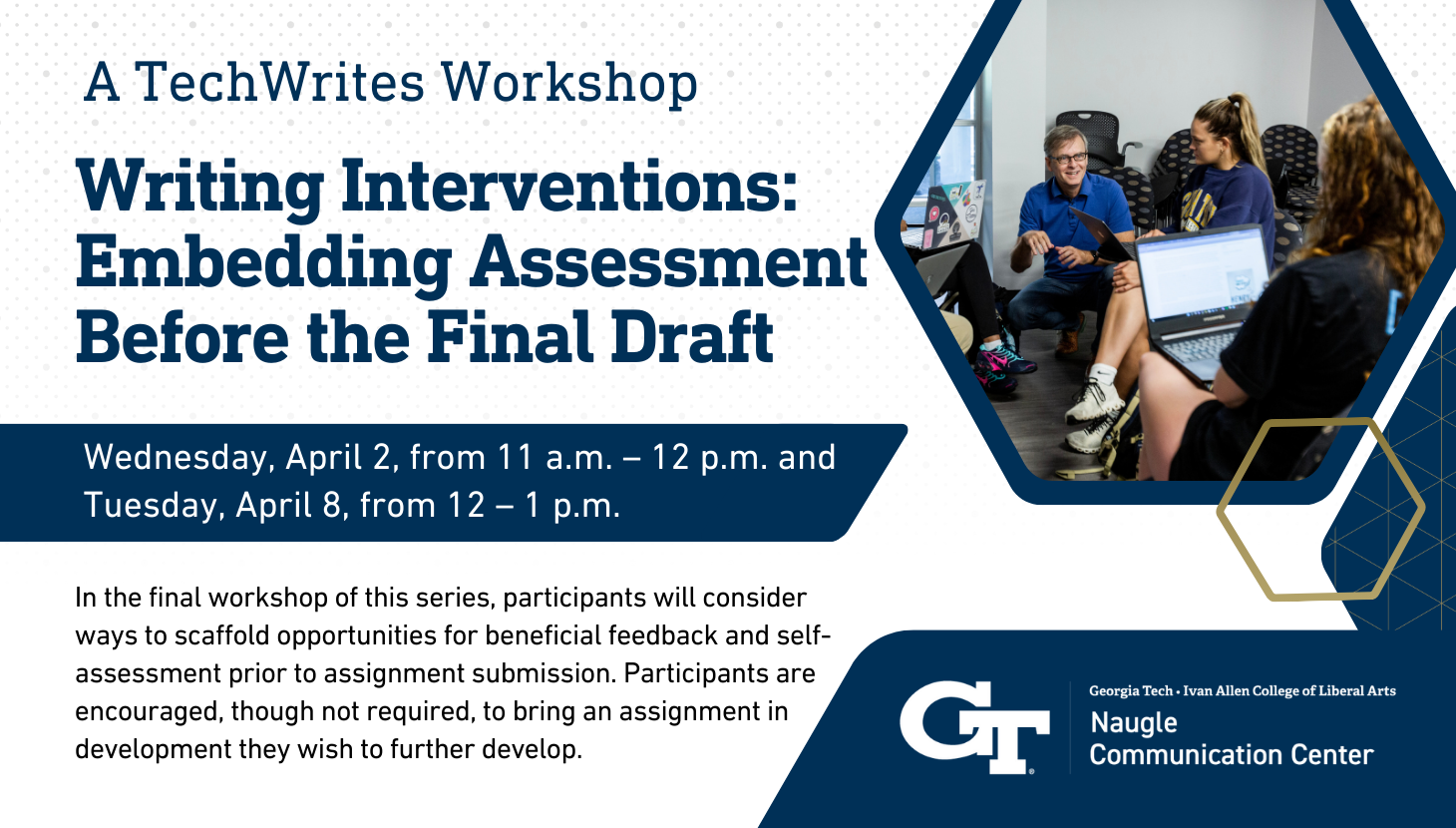 A TechWrites Workshop

Writing Interventions: Embedding Assessment Before the Final Draft

Wednesday, April 2, from 11 a.m. – 12 p.m. and Tuesday, April 8, from 12 – 1 p.m.

In the final workshop of this series, participants will consider ways to scaffold opportunities for beneficial feedback and self-assessment prior to assignment submission. Participants are encouraged, though not required, to bring an assignment in development they wish to further develop.

GT

Georgia Tech • Ivan Allen College of Liberal Arts
Naugle Communication Center